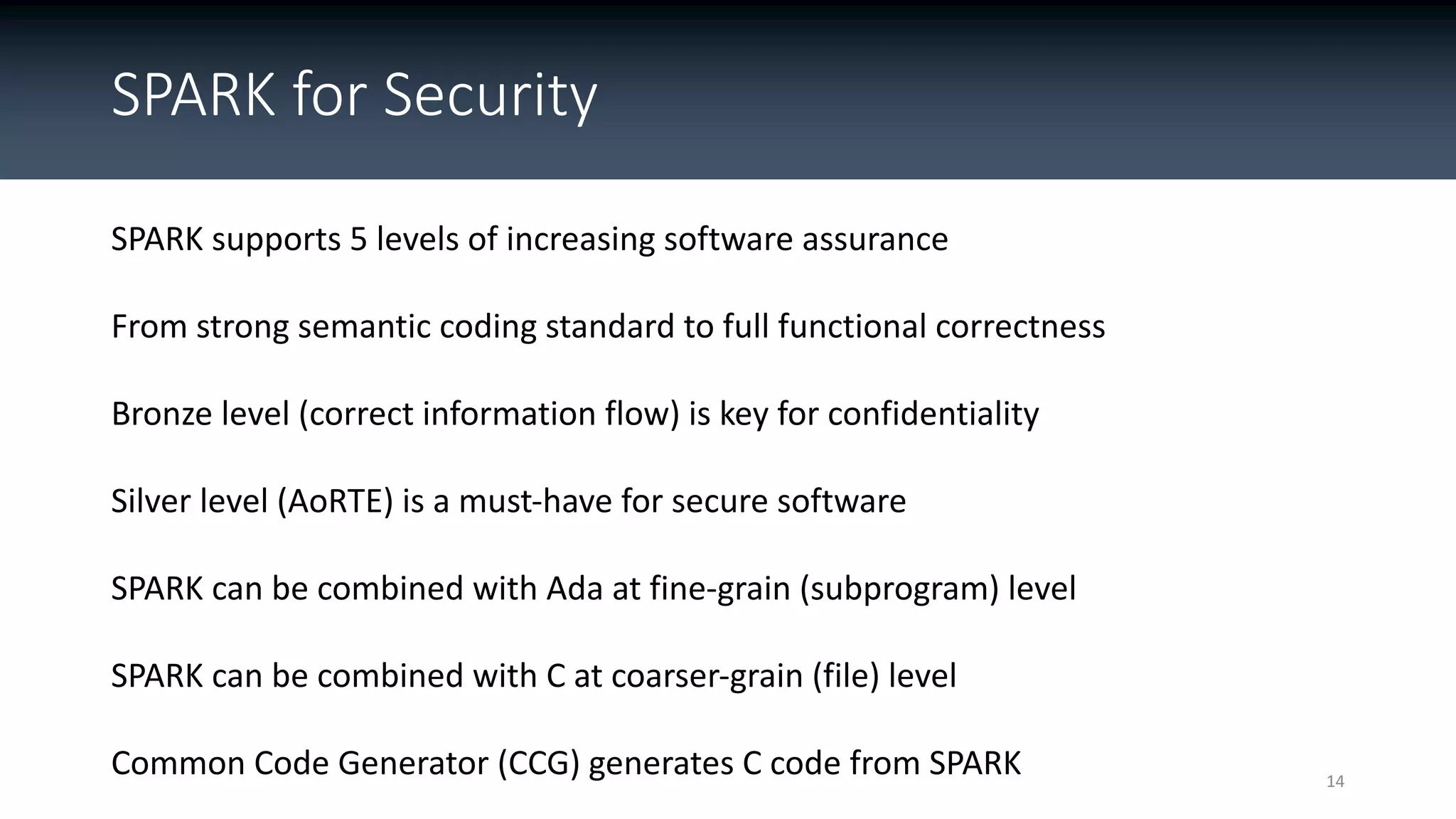 SPARK for Security

SPARK supports 5 levels of increasing software assurance

From strong semantic coding standard to full functional correctness

Bronze level (correct information flow) is key for confidentiality

Silver level (AoRTE) is a must-have for secure software

SPARK can be combined with Ada at fine-grain (subprogram) level

SPARK can be combined with C at coarser-grain (file) level

Common Code Generator (CCG) generates C code from SPARK

14